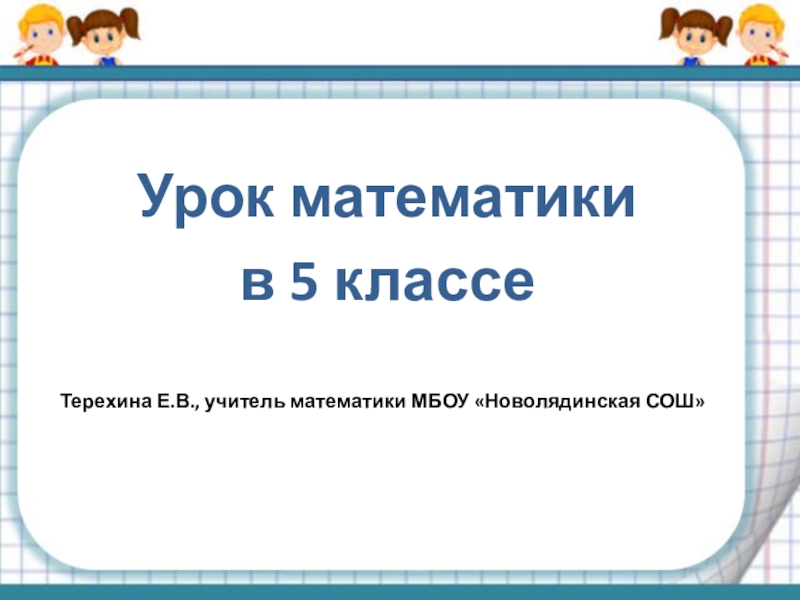 Урок математики
в 5 классе

Терехина Е.В., учитель математики МБОУ «Новолядинская СОШ»